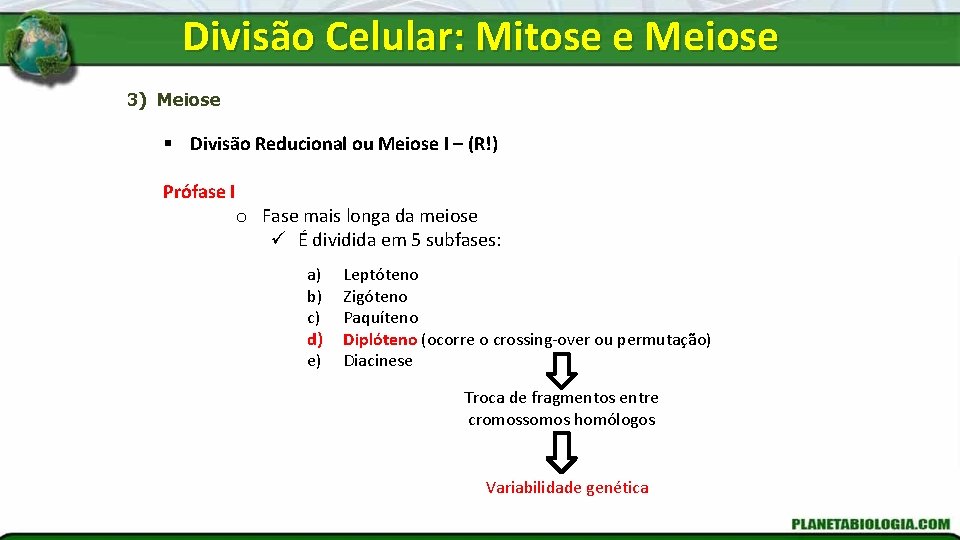 Divisão Celular: Mitose e Meiose

3) Meiose

▪ Divisão Reducional ou Meiose I – (R!)

Prófase I

o Fase mais longa da meiose

✓ É dividida em 5 subfases:

a) Leptóteno
b) Zigóteno
c) Paquíteno
d) Diplóteno (ocorre o crossing-over ou permutação)
e) Diacinese

Troca de fragmentos entre cromossomos homólogos

Variabilidade genética

PLANETABIOLOGIA.COM